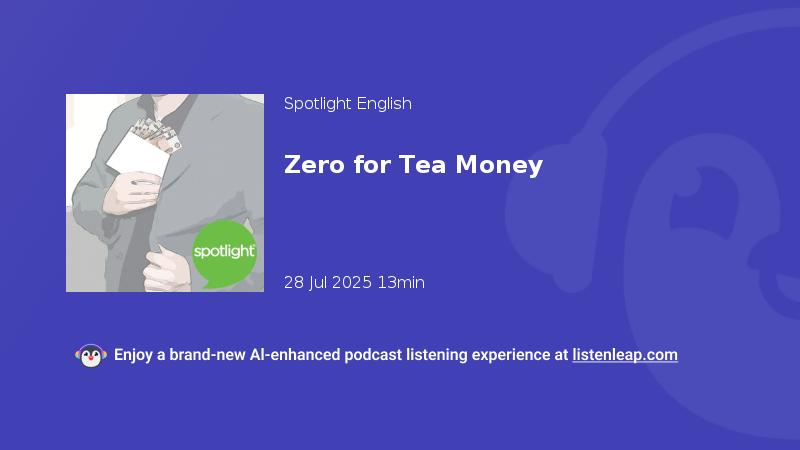 spotlight

Spotlight English

Zero for Tea Money

28 Jul 2025 13min

Enjoy a brand-new AI-enhanced podcast listening experience at listenleap.com